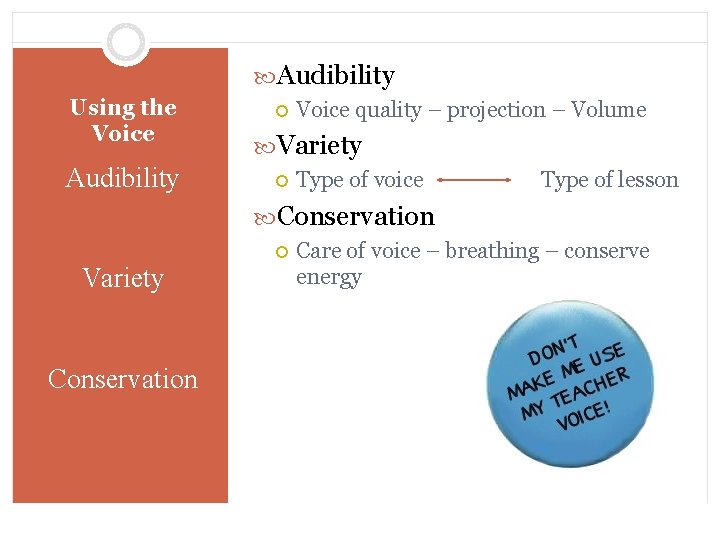 Using the Voice

Audibility

Variety

Conservation

Audibility
Voice quality – projection – Volume

Variety
Type of voice Type of lesson

Conservation
Care of voice – breathing – conserve energy

DON'T MAKE ME USE MY TEACHER VOICE!